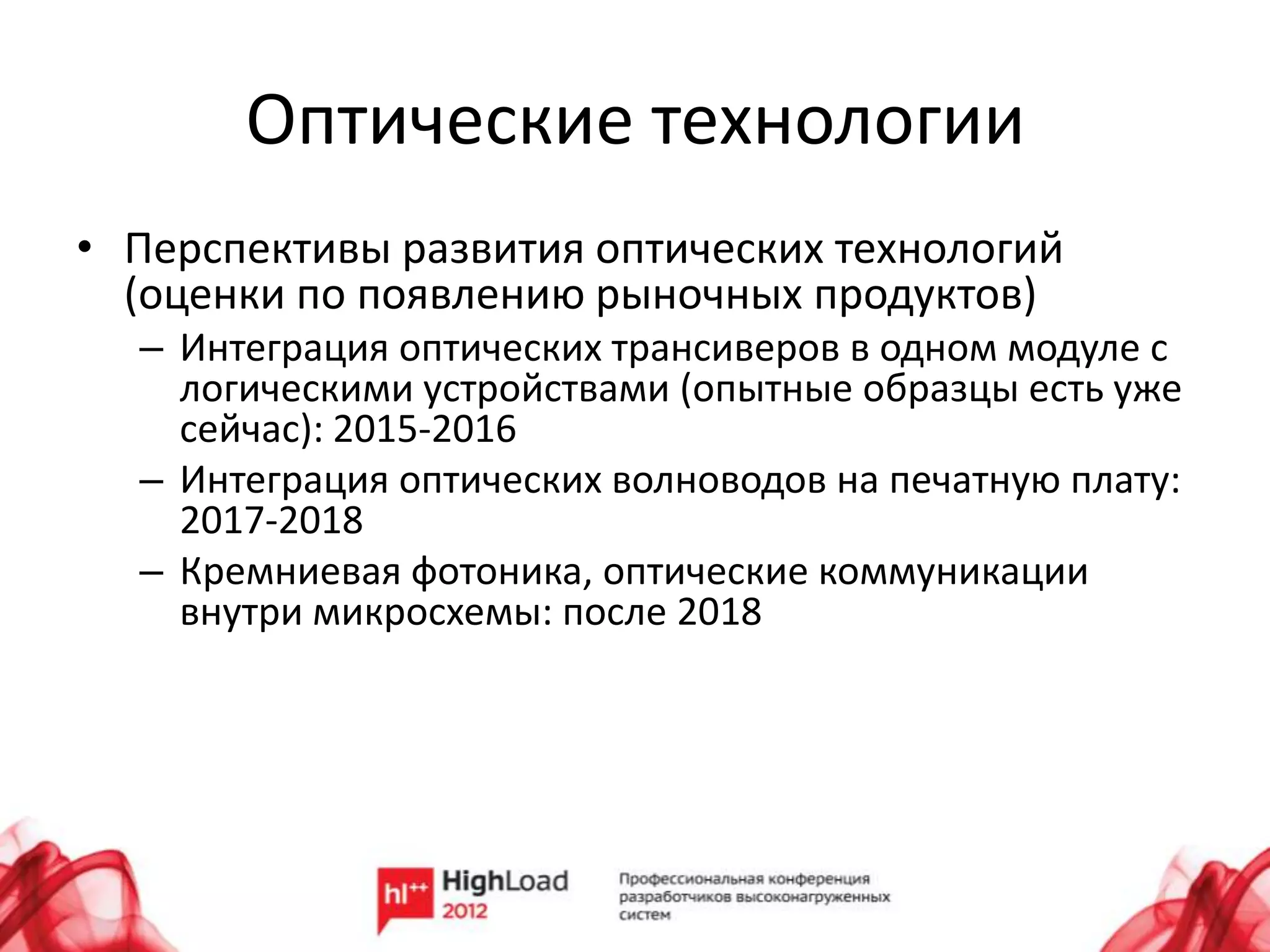 Оптические технологии

• Перспективы развития оптических технологий (оценки по появлению рыночных продуктов)
– Интеграция оптических трансиверов в одном модуле с логическими устройствами (опытные образцы есть уже сейчас): 2015-2016
– Интеграция оптических волноводов на печатную плату: 2017-2018
– Кремниевая фотоника, оптические коммуникации внутри микросхемы: после 2018

hl++ HighLoad 2012

Профессиональная конференция разработчиков высоконагруженных систем